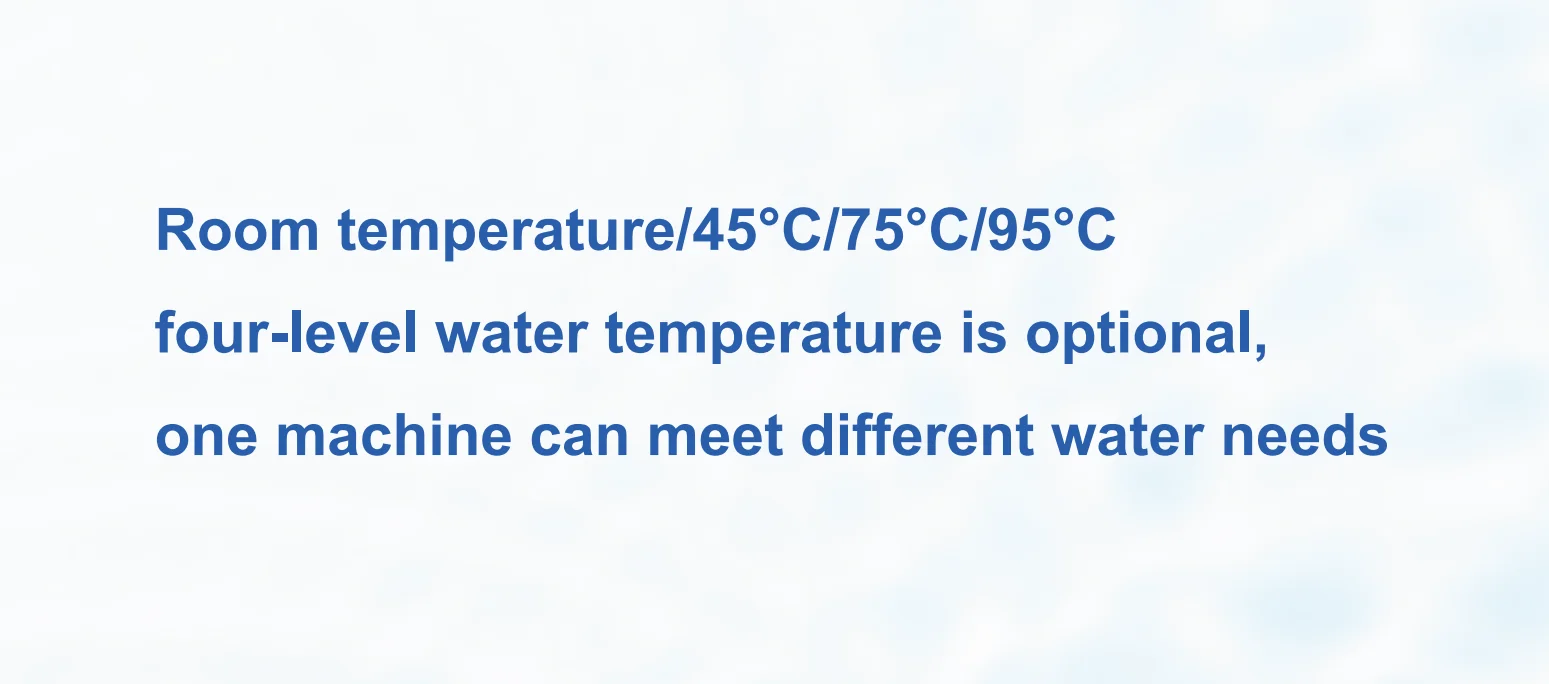 Room temperature/45°C/75°C/95°C
four-level water temperature is optional,
one machine can meet different water needs